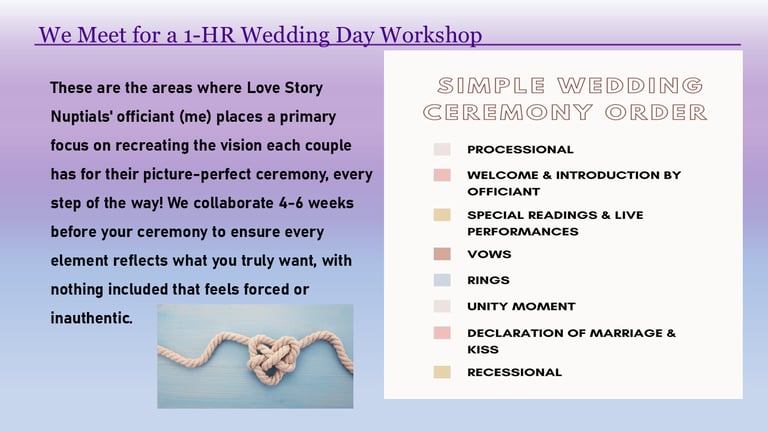 We Meet for a 1-HR Wedding Day Workshop

These are the areas where Love Story Nuptials' officiant (me) places a primary focus on recreating the vision each couple has for their picture-perfect ceremony, every step of the way! We collaborate 4-6 weeks before your ceremony to ensure every element reflects what you truly want, with nothing included that feels forced or inauthentic.

SIMPLE WEDDING CEREMONY ORDER

PROCESSIONAL

WELCOME & INTRODUCTION BY OFFICIANT

SPECIAL READINGS & LIVE PERFORMANCES

VOWS

RINGS

UNITY MOMENT

DECLARATION OF MARRIAGE & KISS

RECESSIONAL